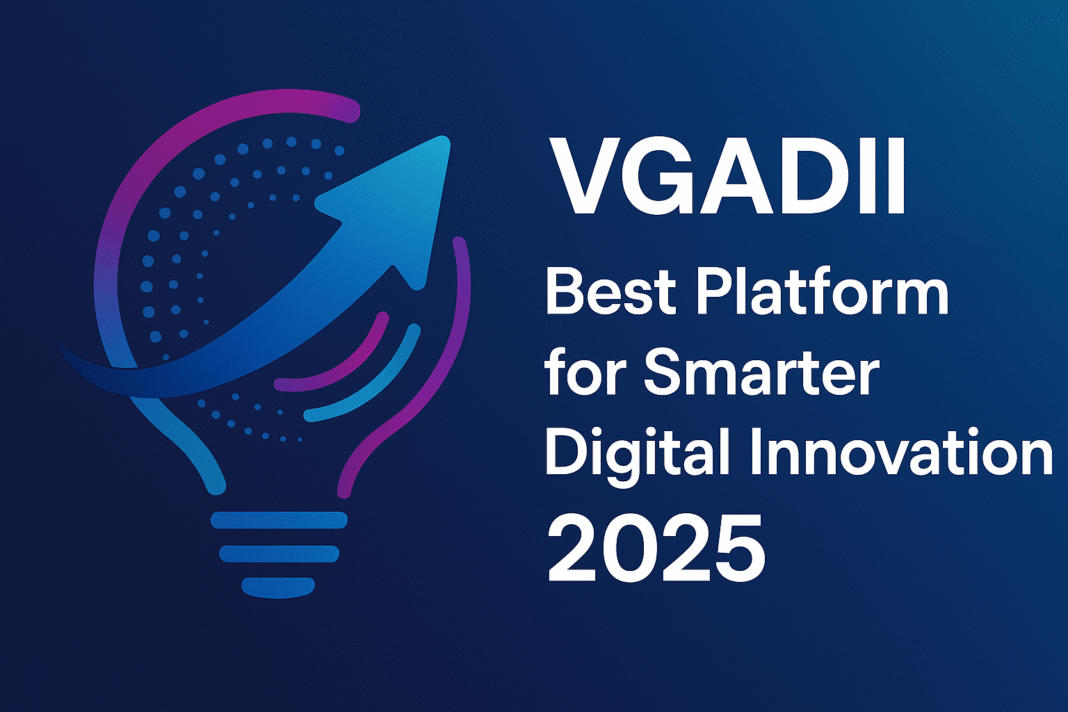 VGADII

Best Platform for Smarter Digital Innovation 2025